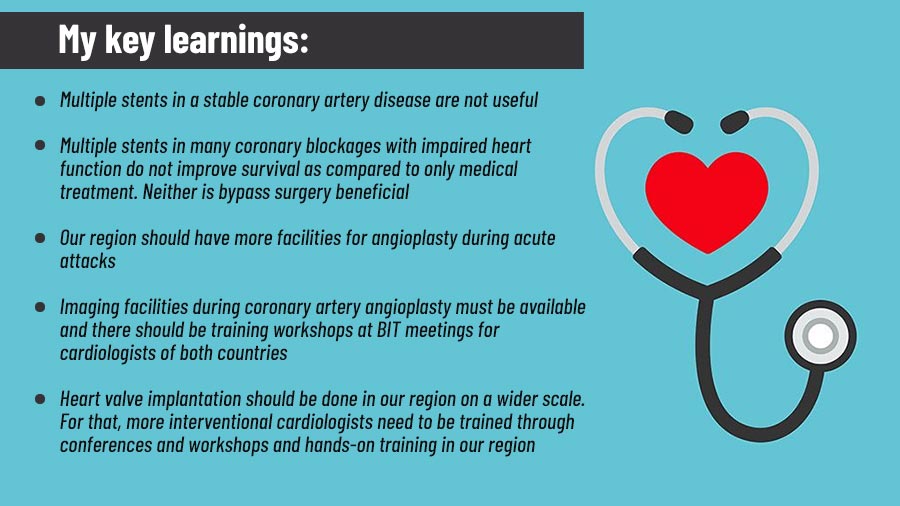 My key learnings:

- Multiple stents in a stable coronary artery disease are not useful

- Multiple stents in many coronary blockages with impaired heart function do not improve survival as compared to only medical treatment. Neither is bypass surgery beneficial

- Our region should have more facilities for angioplasty during acute attacks

- Imaging facilities during coronary artery angioplasty must be available and there should be training workshops at BIT meetings for cardiologists of both countries

- Heart valve implantation should be done in our region on a wider scale. For that, more interventional cardiologists need to be trained through conferences and workshops and hands-on training in our region